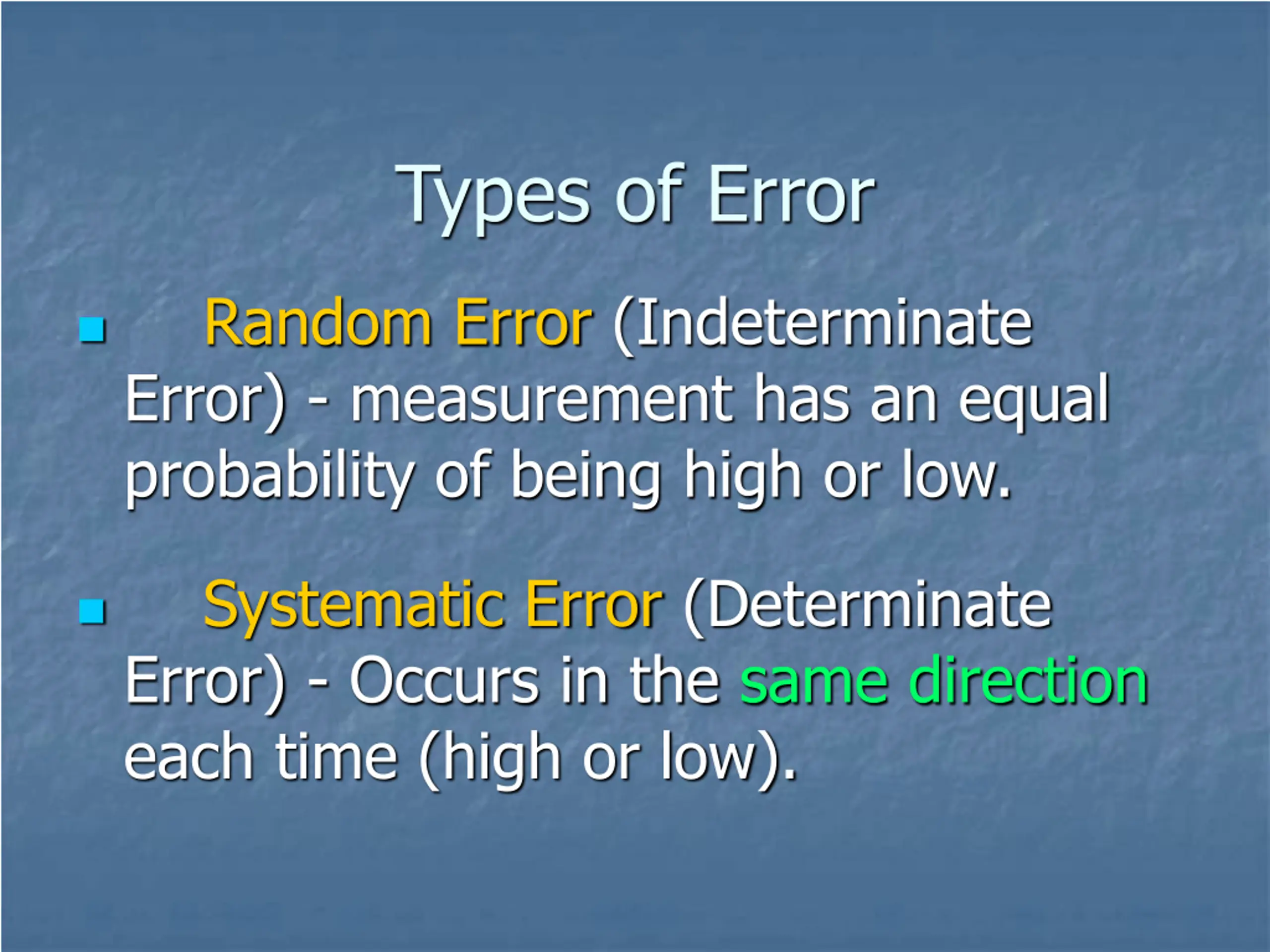 Types of Error

Random Error (Indeterminate Error) - measurement has an equal probability of being high or low.

Systematic Error (Determinate Error) - Occurs in the same direction each time (high or low).